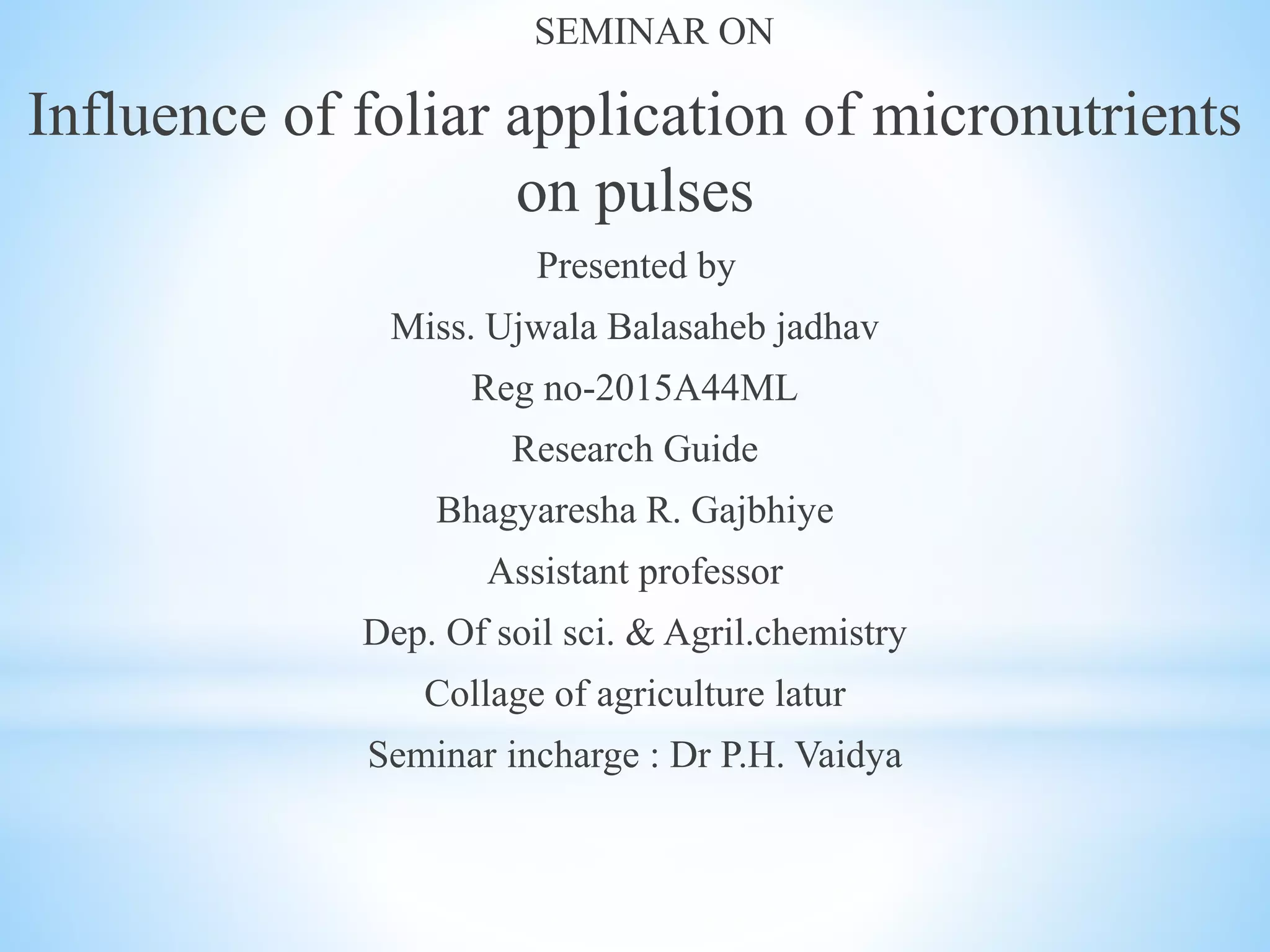 SEMINAR ON

Influence of foliar application of micronutrients on pulses

Presented by

Miss. Ujwala Balasaheb jadhav

Reg no-2015A44ML

Research Guide

Bhagyaresha R. Gajbhiye

Assistant professor

Dep. Of soil sci. & Agril.chemistry

Collage of agriculture latur

Seminar incharge : Dr P.H. Vaidya